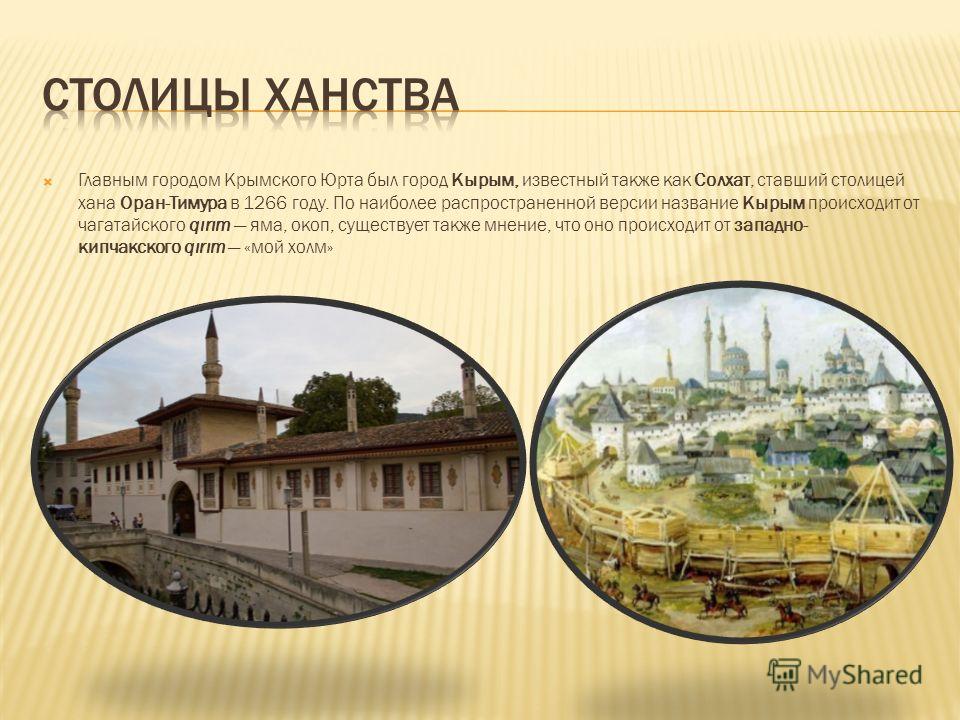 СТОЛИЦЫ ХАНСТВА

Главным городом Крымского Юрта был город Кырым, известный также как Солхат, ставший столицей хана Оран-Тимура в 1266 году. По наиболее распространенной версии название Кырым происходит от чагатайского qırım — яма, окоп, существует также мнение, что оно происходит от западно-кипчакского qırım — «мой холм»

MyShared